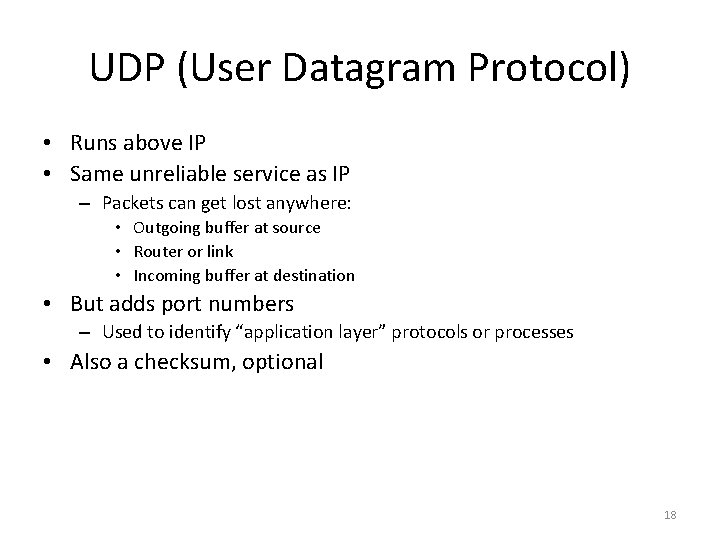 UDP (User Datagram Protocol)

• Runs above IP
• Same unreliable service as IP
– Packets can get lost anywhere:
• Outgoing buffer at source
• Router or link
• Incoming buffer at destination
• But adds port numbers
– Used to identify “application layer” protocols or processes
• Also a checksum, optional

18